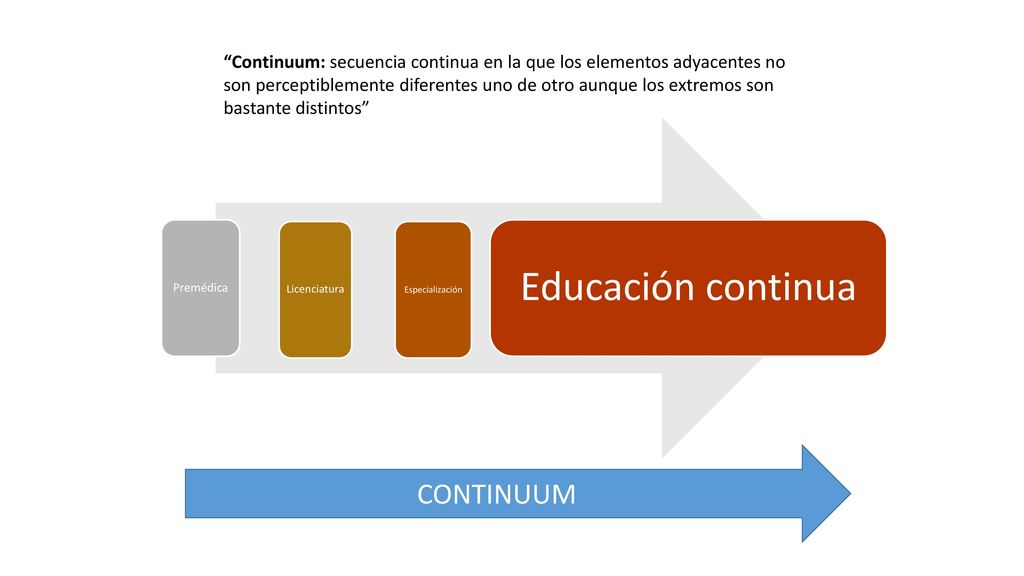 “Continuum: secuencia continua en la que los elementos adyacentes no son perceptiblemente diferentes uno de otro aunque los extremos son bastante distintos”

Premédica

Licenciatura

Especialización

Educación continua

CONTINUUM